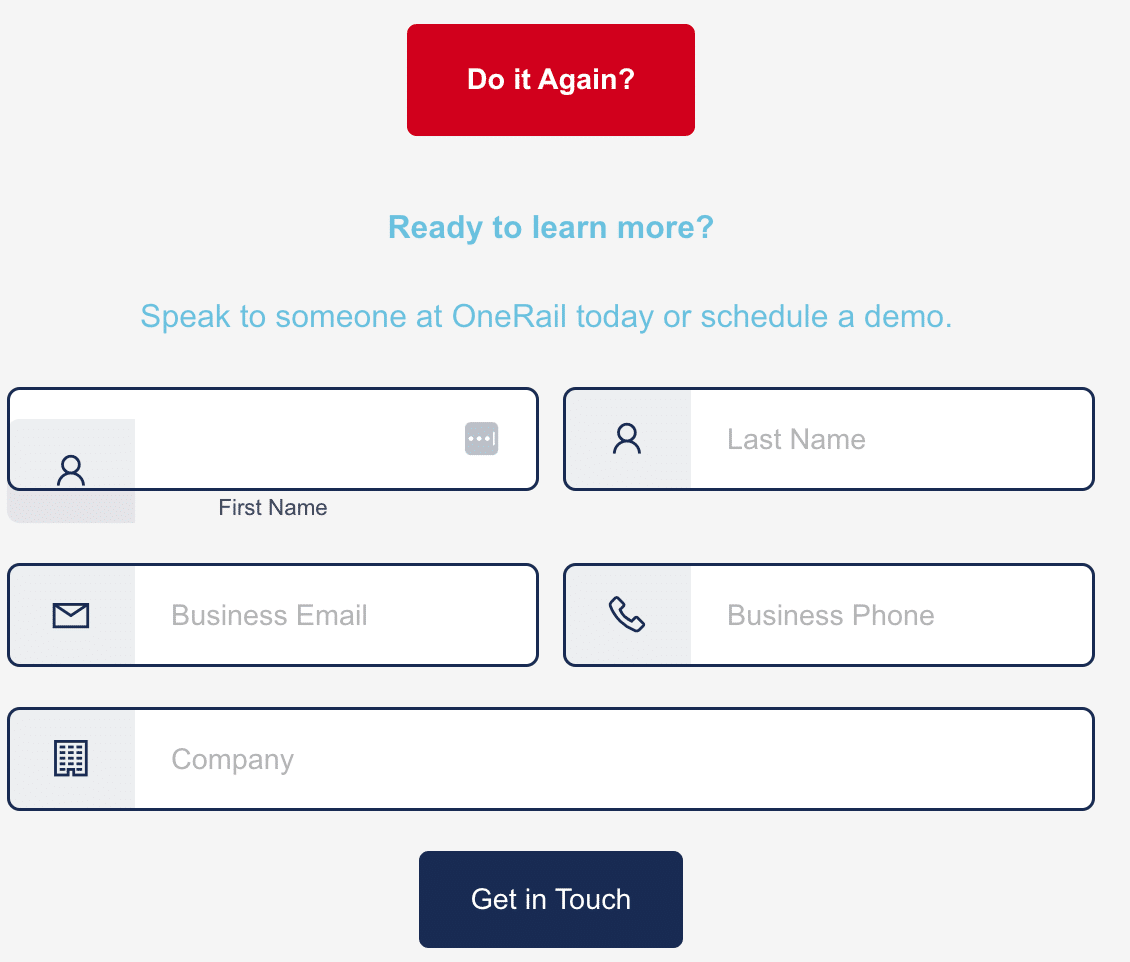 Do it Again?

Ready to learn more?

Speak to someone at OneRail today or schedule a demo.

First Name

Last Name

Business Email

Business Phone

Company

Get in Touch